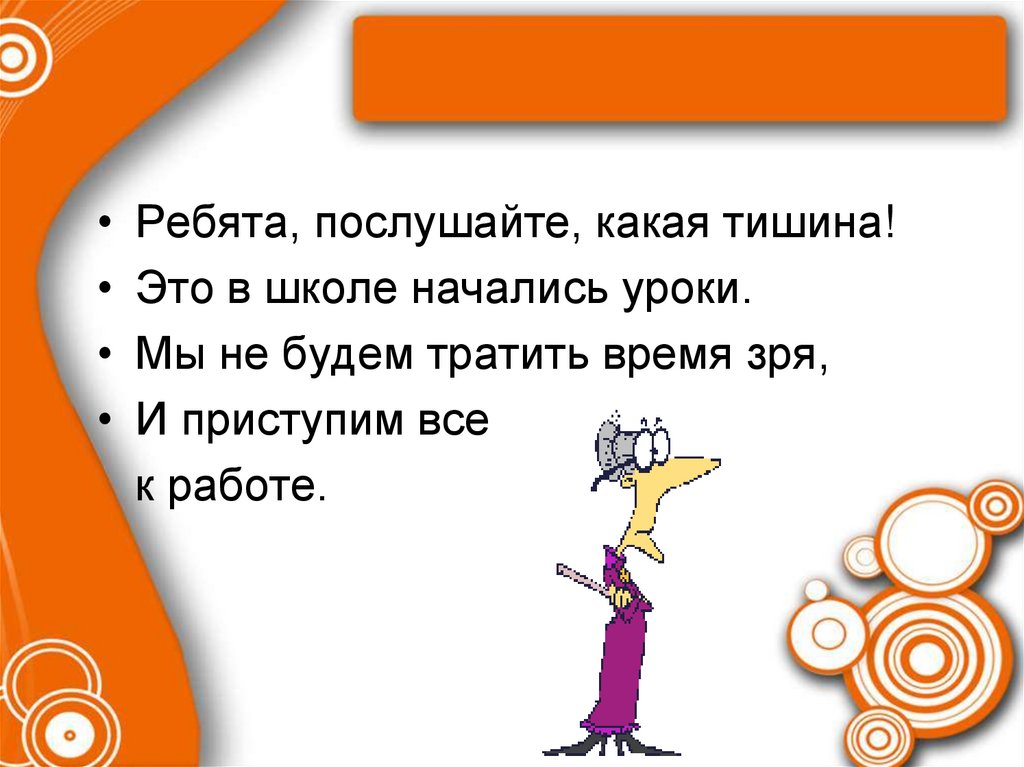 • Ребята, послушайте, какая тишина!
• Это в школе начались уроки.
• Мы не будем тратить время зря,
• И приступим все к работе.